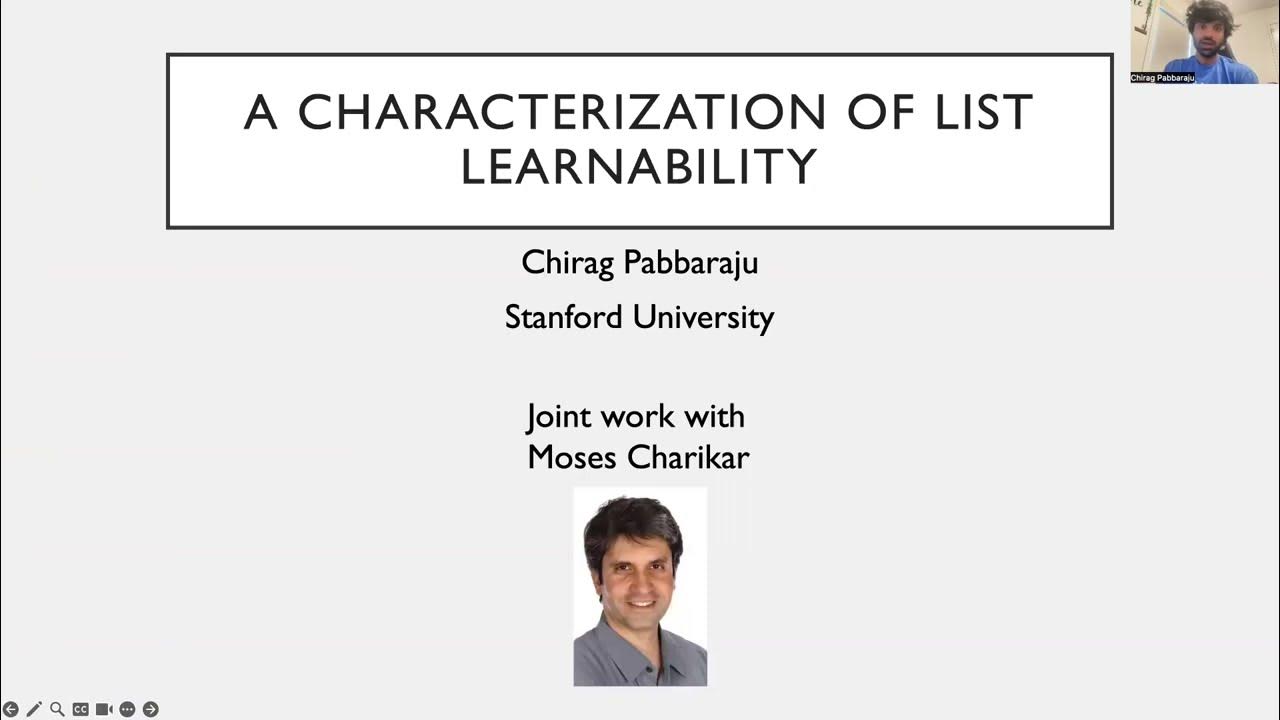 Chirag Pabbaraju

A CHARACTERIZATION OF LIST LEARNABILITY

Chirag Pabbaraju

Stanford University

Joint work with
Moses Charikar

CC